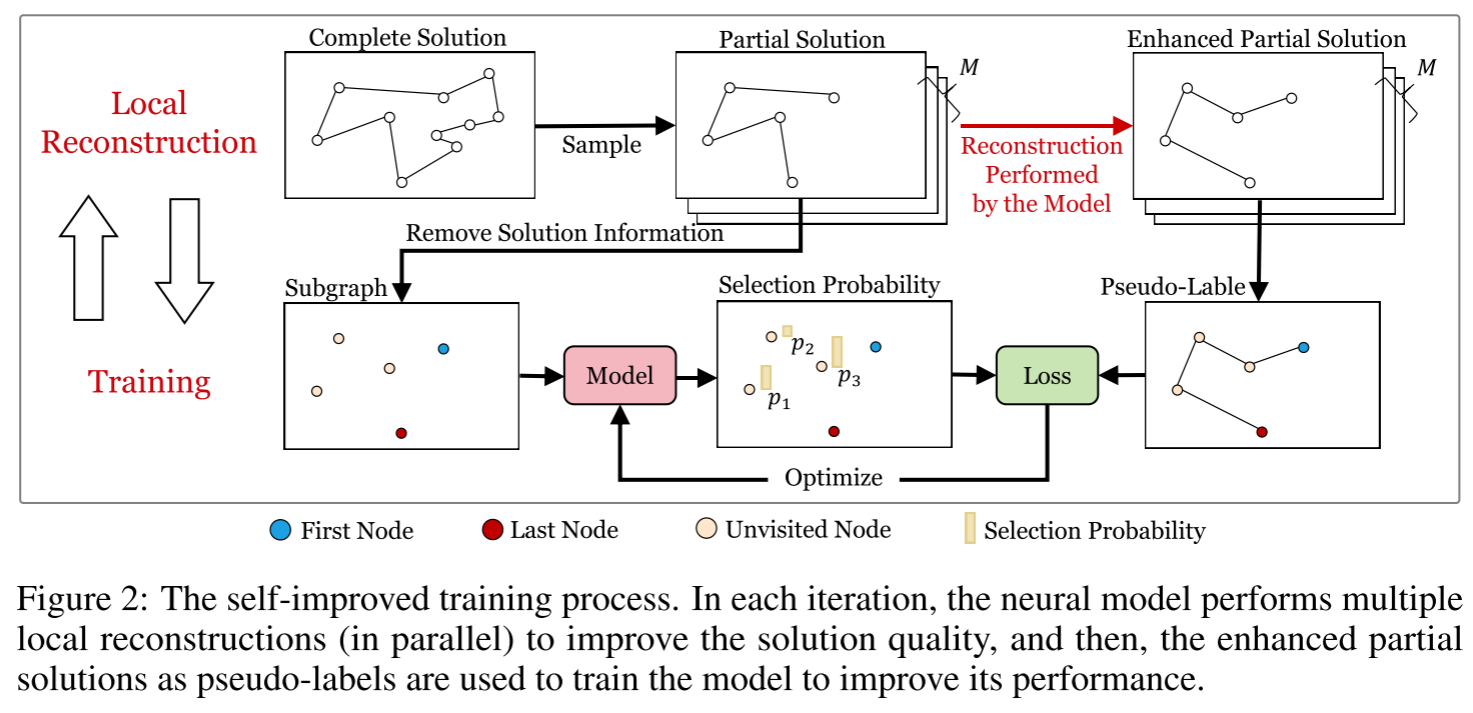 Local Reconstruction

Training

Complete Solution

Sample

Partial Solution

$M$

Reconstruction Performed by the Model

Enhanced Partial Solution

$M$

Remove Solution Information

Subgraph

Model

Selection Probability

$p_2$

$p_3$

$p_1$

Loss

Pseudo-Lable

Optimize

First Node

Last Node

Unvisited Node

Selection Probability

Figure 2: The self-improved training process. In each iteration, the neural model performs multiple local reconstructions (in parallel) to improve the solution quality, and then, the enhanced partial solutions as pseudo-labels are used to train the model to improve its performance.